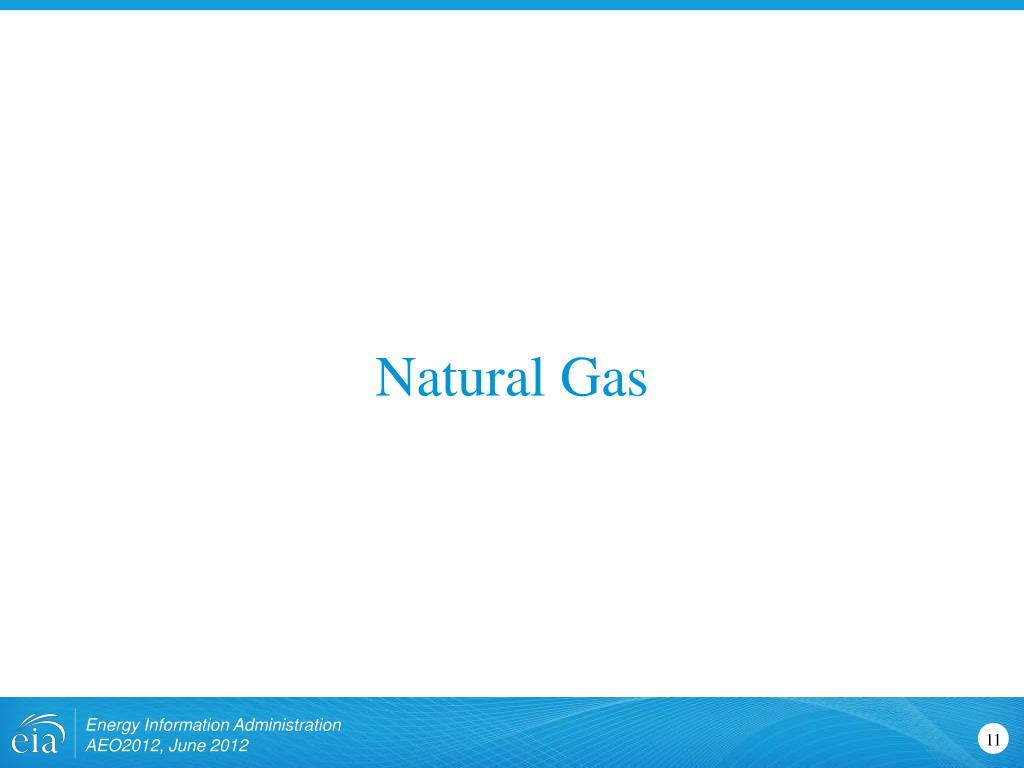 Natural Gas

eia

Energy Information Administration
AEO2012, June 2012

11